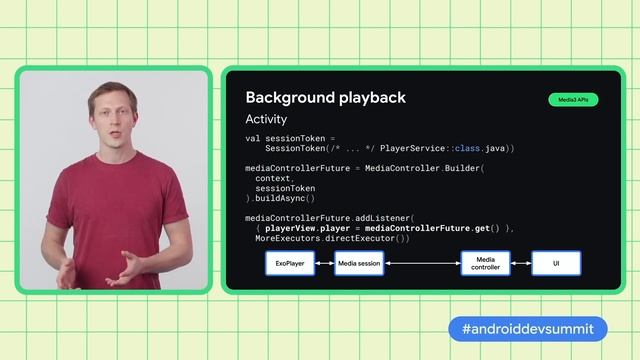 Background playback

Media3 APIs

Activity

val sessionToken =
    SessionToken(/* ... */ PlayerService::class.java))

mediaControllerFuture = MediaController.Builder(
  context,
  sessionToken
).buildAsync()

mediaControllerFuture.addListener(
  { playerView.player = mediaControllerFuture.get() },
  MoreExecutors.directExecutor())

ExoPlayer

Media session

Media controller

UI

#androiddevsummit